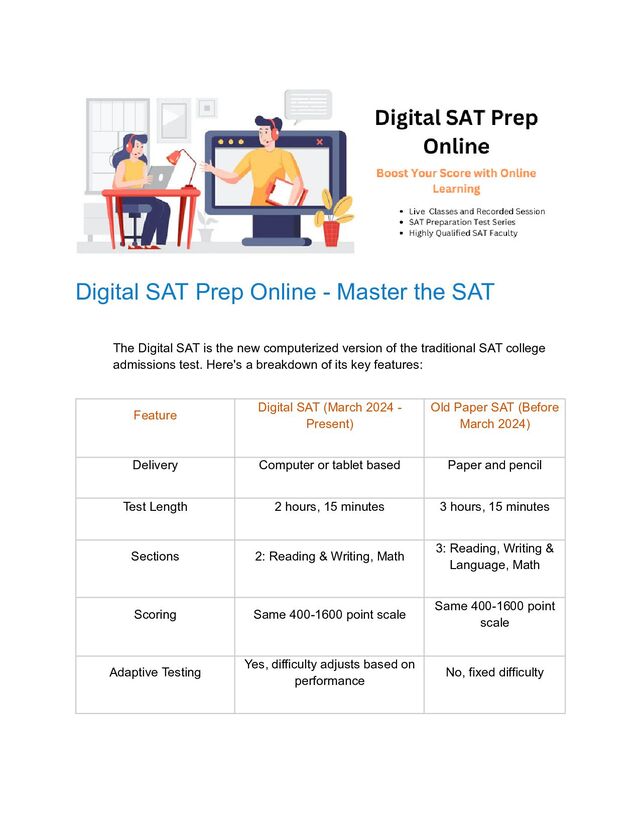 Digital SAT Prep Online

Boost Your Score with Online Learning

- Live Classes and Recorded Session
- SAT Preparation Test Series
- Highly Qualified SAT Faculty

Digital SAT Prep Online - Master the SAT

The Digital SAT is the new computerized version of the traditional SAT college admissions test. Here's a breakdown of its key features:

| Feature | Digital SAT (March 2024 - Present) | Old Paper SAT (Before March 2024) |
|---|---|---|
| Delivery | Computer or tablet based | Paper and pencil |
| Test Length | 2 hours, 15 minutes | 3 hours, 15 minutes |
| Sections | 2: Reading & Writing, Math | 3: Reading, Writing & Language, Math |
| Scoring | Same 400-1600 point scale | Same 400-1600 point scale |
| Adaptive Testing | Yes, difficulty adjusts based on performance | No, fixed difficulty |